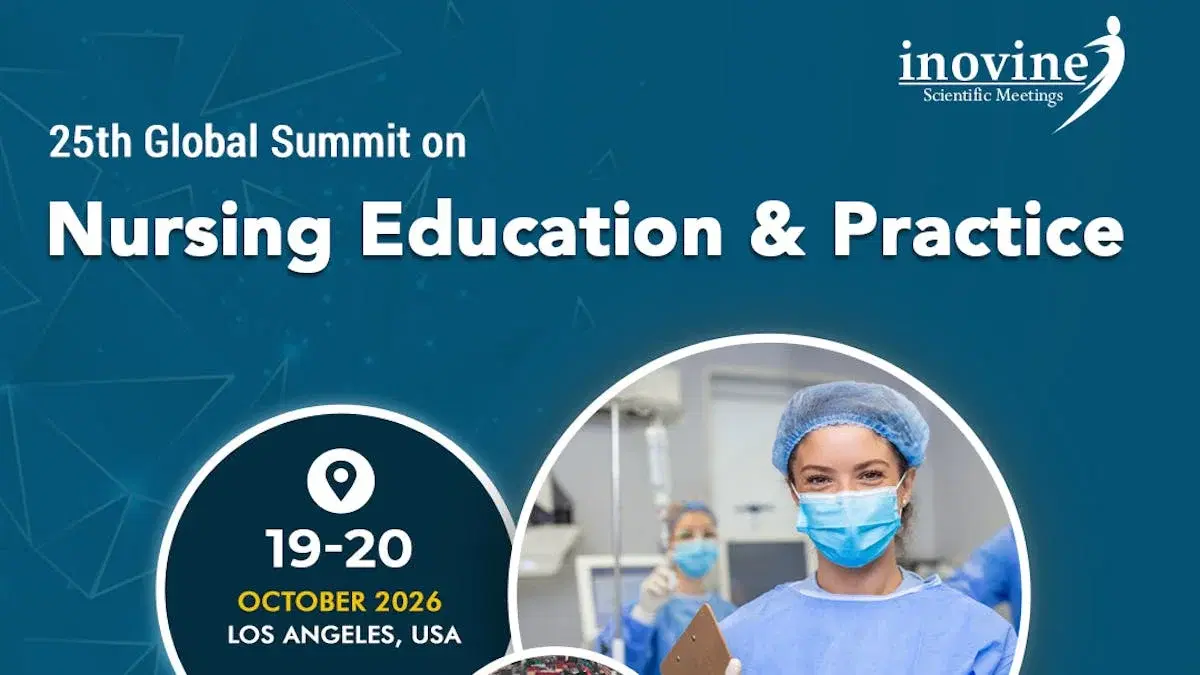 inovine
Scientific Meetings

25th Global Summit on

Nursing Education & Practice

19-20
OCTOBER 2026
LOS ANGELES, USA